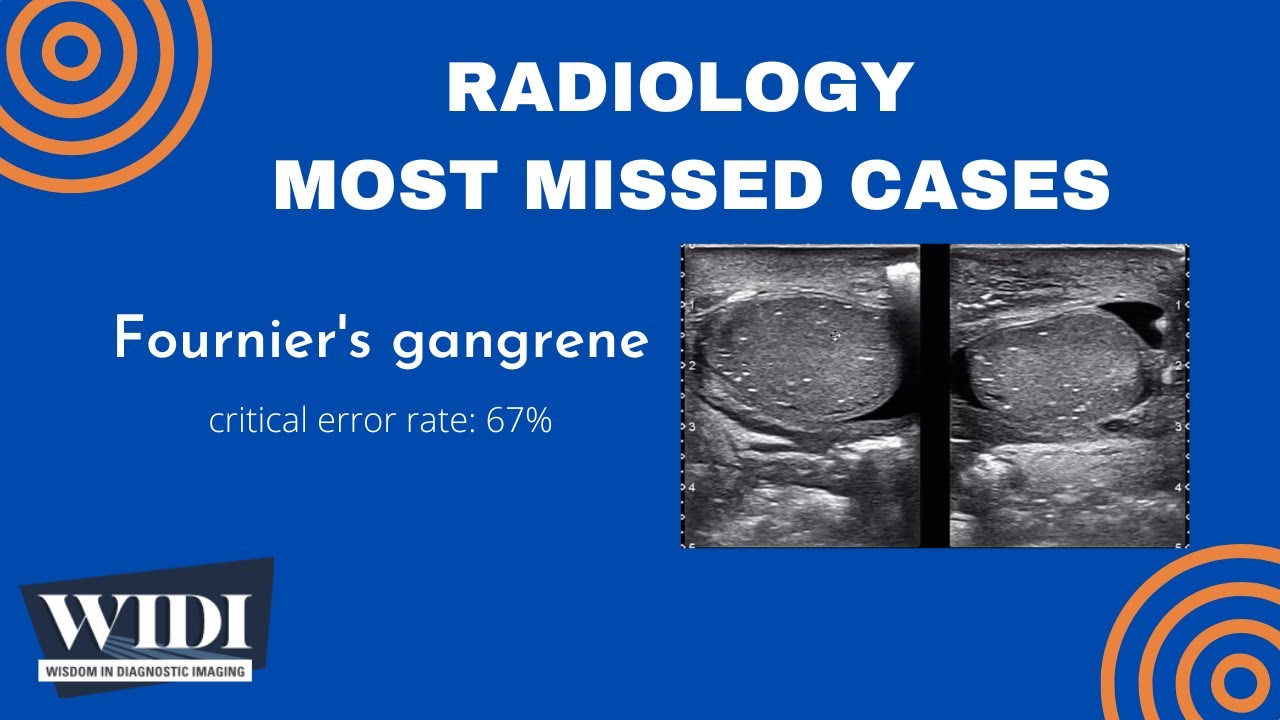 RADIOLOGY
MOST MISSED CASES

Fournier's gangrene

critical error rate: 67%

1
2
3
4
5

1
2
3
4
5

WIDI
WISDOM IN DIAGNOSTIC IMAGING